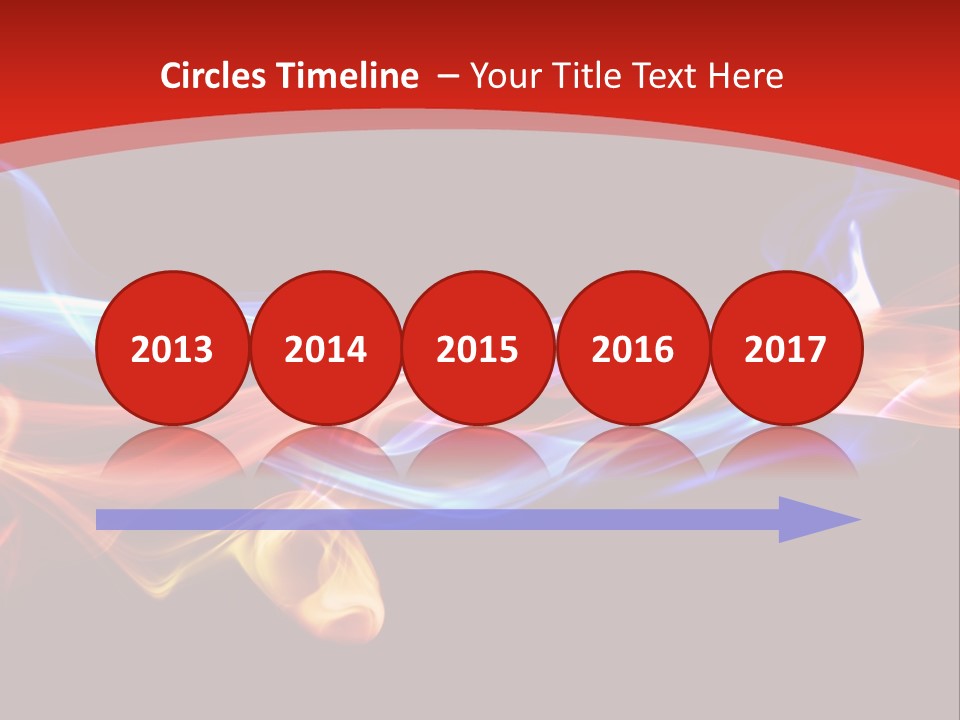 Circles Timeline – Your Title Text Here

2013 2014 2015 2016 2017